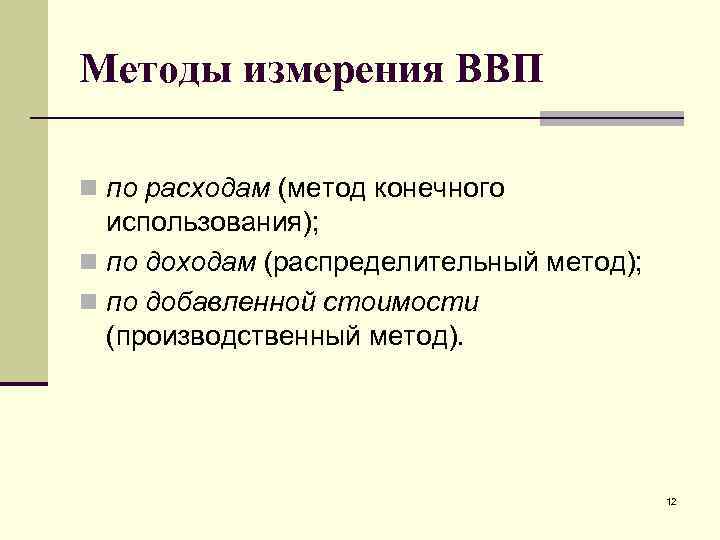 Методы измерения ВВП

по расходам (метод конечного использования);

по доходам (распределительный метод);

по добавленной стоимости (производственный метод).

12